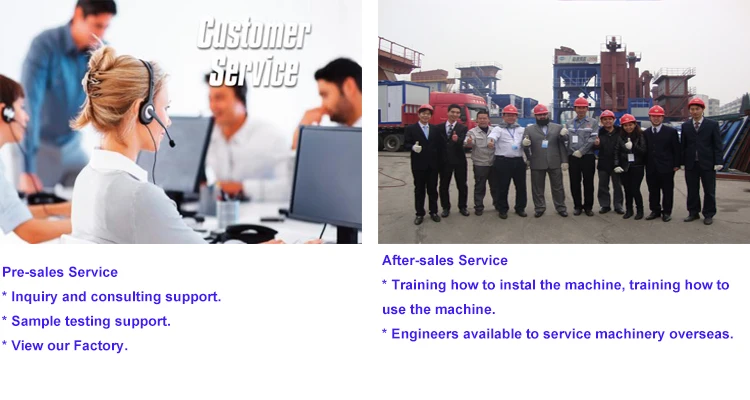 Customer Service

Pre-sales Service
* Inquiry and consulting support.
* Sample testing support.
* View our Factory.

After-sales Service
* Training how to instal the machine, training how to use the machine.
* Engineers available to service machinery overseas.